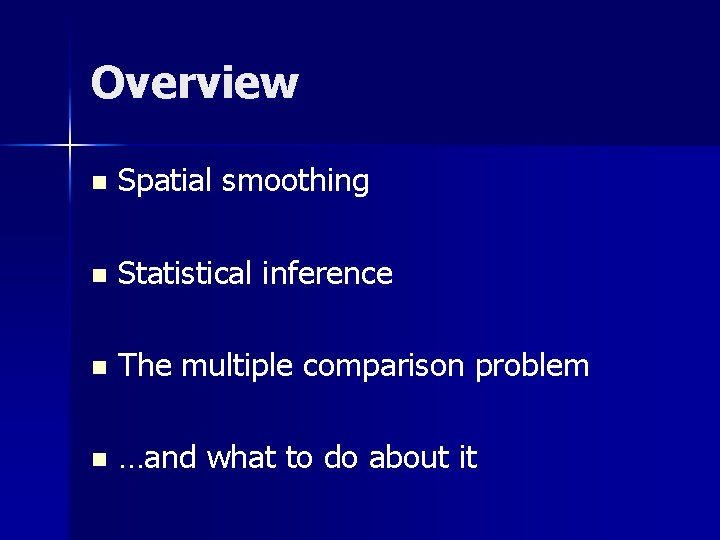 Overview

- Spatial smoothing
- Statistical inference
- The multiple comparison problem
- …and what to do about it